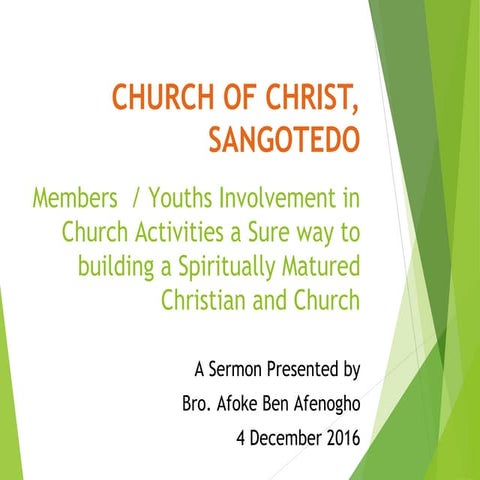 CHURCH OF CHRIST, SANGOTEDO

Members / Youths Involvement in Church Activities a Sure way to building a Spiritually Matured Christian and Church

A Sermon Presented by

Bro. Afoke Ben Afenogho

4 December 2016